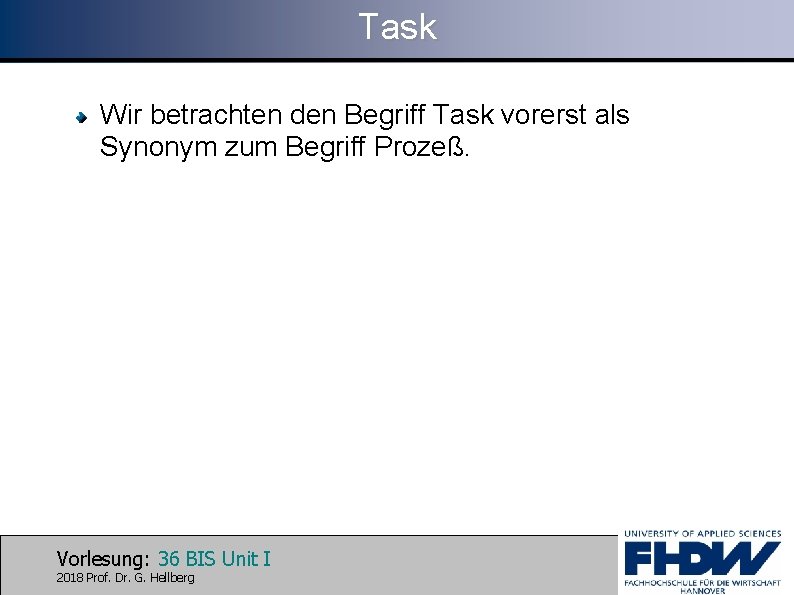 Task

Wir betrachten den Begriff Task vorerst als Synonym zum Begriff Prozeß.

Vorlesung: 36 BIS Unit I
2018 Prof. Dr. G. Hellberg

UNIVERSITY OF APPLIED SCIENCES
FHDW
FACHHOCHSCHULE FÜR DIE WIRTSCHAFT
HANNOVER